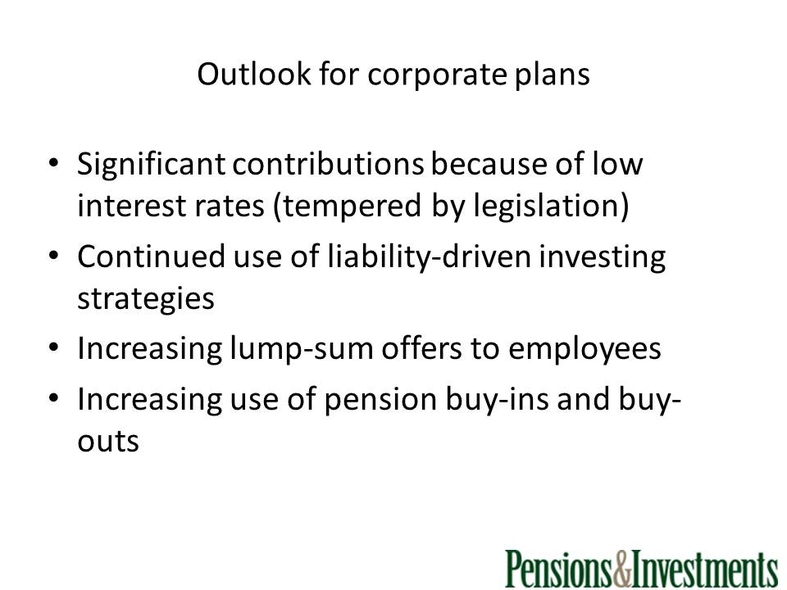 Outlook for corporate plans

• Significant contributions because of low interest rates (tempered by legislation)
• Continued use of liability-driven investing strategies
• Increasing lump-sum offers to employees
• Increasing use of pension buy-ins and buy-outs

Pensions&Investments